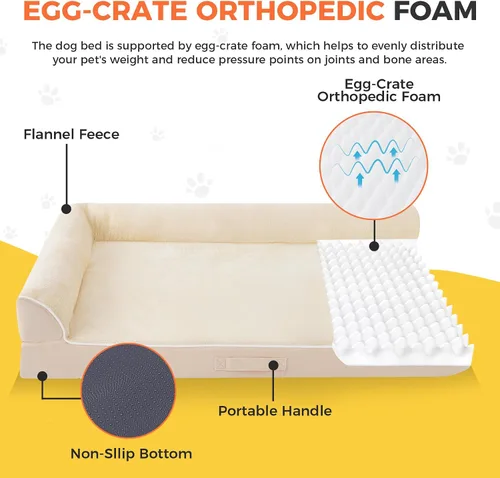 EGG-CRATE ORTHOPEDIC FOAM

The dog bed is supported by egg-crate foam, which helps to evenly distribute your pet's weight and reduce pressure points on joints and bone areas.

Egg-Crate Orthopedic Foam

Flannel Feece

Portable Handle

Non-Sllip Bottom